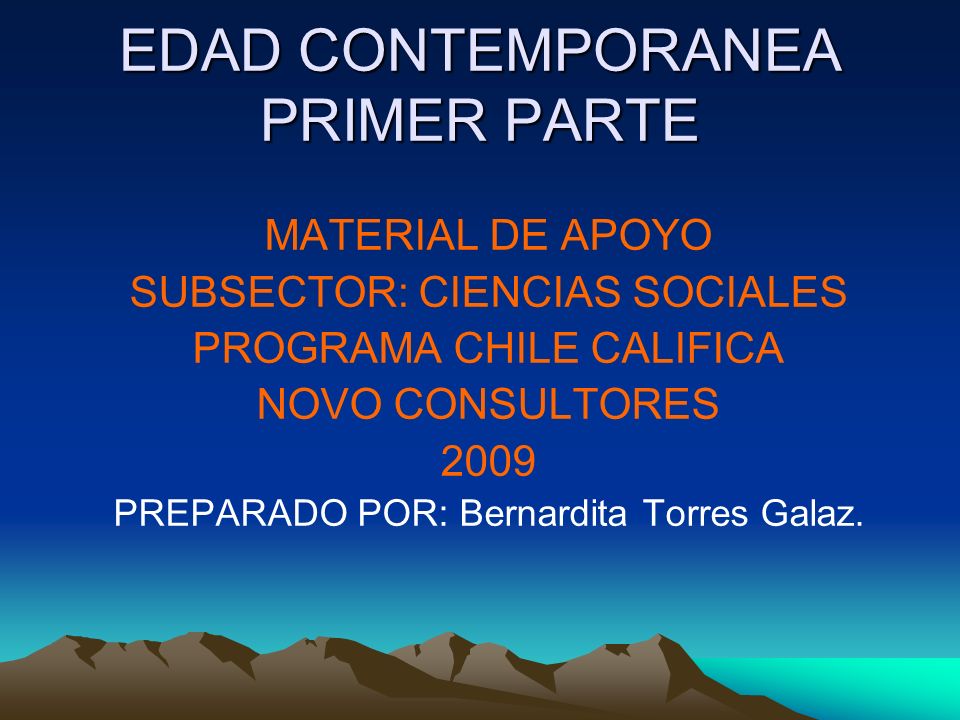 EDAD CONTEMPORANEA
PRIMER PARTE

MATERIAL DE APOYO
SUBSECTOR: CIENCIAS SOCIALES
PROGRAMA CHILE CALIFICA
NOVO CONSULTORES
2009
PREPARADO POR: Bernardita Torres Galaz.